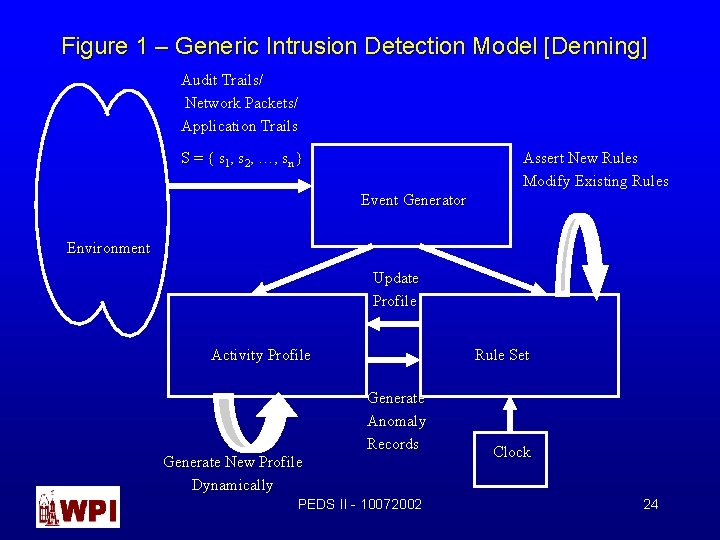 Figure 1 – Generic Intrusion Detection Model [Denning]

Audit Trails/
Network Packets/
Application Trails

$S = \{ s_1, s_2, \ldots, s_n \}$

Environment

Event Generator

Assert New Rules
Modify Existing Rules

Update
Profile

Activity Profile

Rule Set

Generate
Anomaly
Records

Clock

Generate New Profile
Dynamically

WPI

PEDS II - 10072002

24